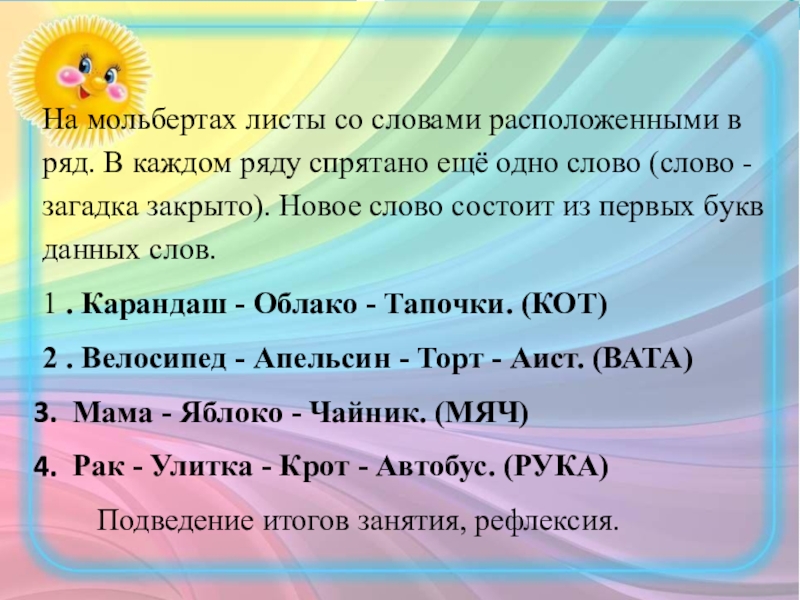 На мольбертах листы со словами расположенными в ряд. В каждом ряду спрятано ещё одно слово (слово - загадка закрыто). Новое слово состоит из первых букв данных слов.

1 . Карандаш - Облако - Тапочки. (КОТ)

2 . Велосипед - Апельсин - Торт - Аист. (ВАТА)

3. Мама - Яблоко - Чайник. (МЯЧ)

4. Рак - Улитка - Крот - Автобус. (РУКА)

Подведение итогов занятия, рефлексия.